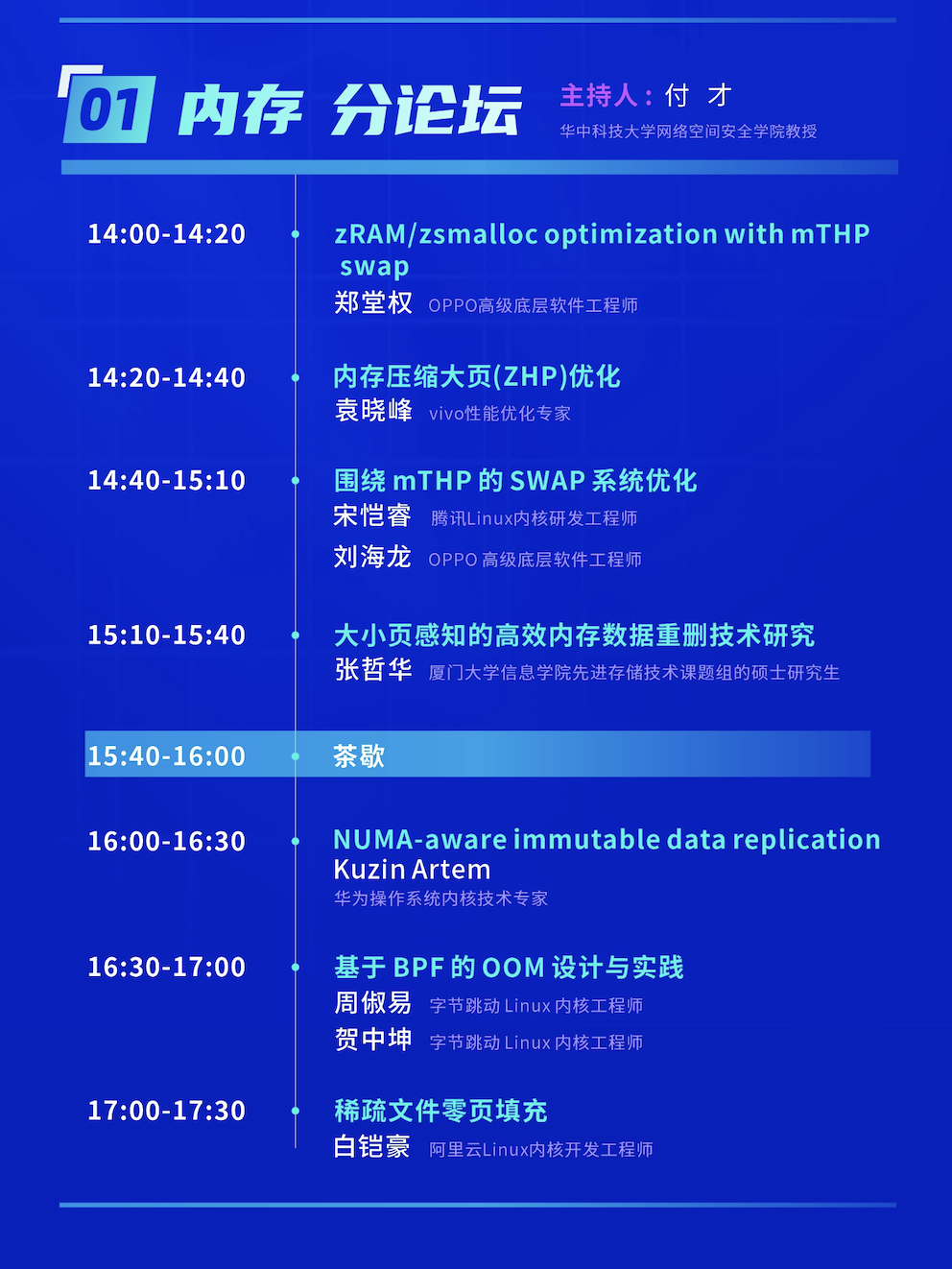 01 内存 分论坛

主持人：付 才
华中科技大学网络空间安全学院教授

14:00-14:20
zRAM/zsmalloc optimization with mTHP swap
郑堂权 OPPO高级底层软件工程师

14:20-14:40
内存压缩大页(ZHP)优化
袁晓峰 vivo性能优化专家

14:40-15:10
围绕 mTHP 的 SWAP 系统优化
宋恺睿 腾讯Linux内核研发工程师
刘海龙 OPPO 高级底层软件工程师

15:10-15:40
大小页感知的高效内存数据重删技术研究
张哲华 厦门大学信息学院先进存储技术课题组的硕士研究生

15:40-16:00
茶歇

16:00-16:30
NUMA-aware immutable data replication
Kuzin Artem
华为操作系统内核技术专家

16:30-17:00
基于 BPF 的 OOM 设计与实践
周俶易 字节跳动 Linux 内核工程师
贺中坤 字节跳动 Linux 内核工程师

17:00-17:30
稀疏文件零页填充
白铠豪 阿里云Linux内核开发工程师